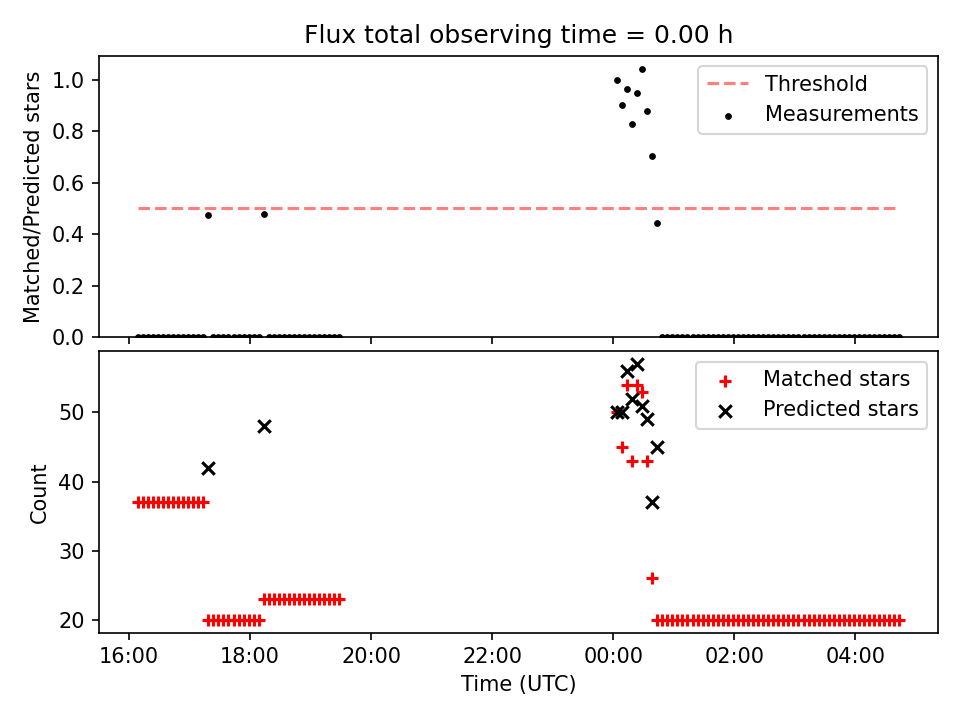 Flux total observing time = 0.00 h

Matched/Predicted stars

1.0
0.8
0.6
0.4
0.2
0.0

Threshold
Measurements

Count

50
40
30
20

Matched stars
Predicted stars

16:00
18:00
20:00
22:00
00:00
02:00
04:00

Time (UTC)